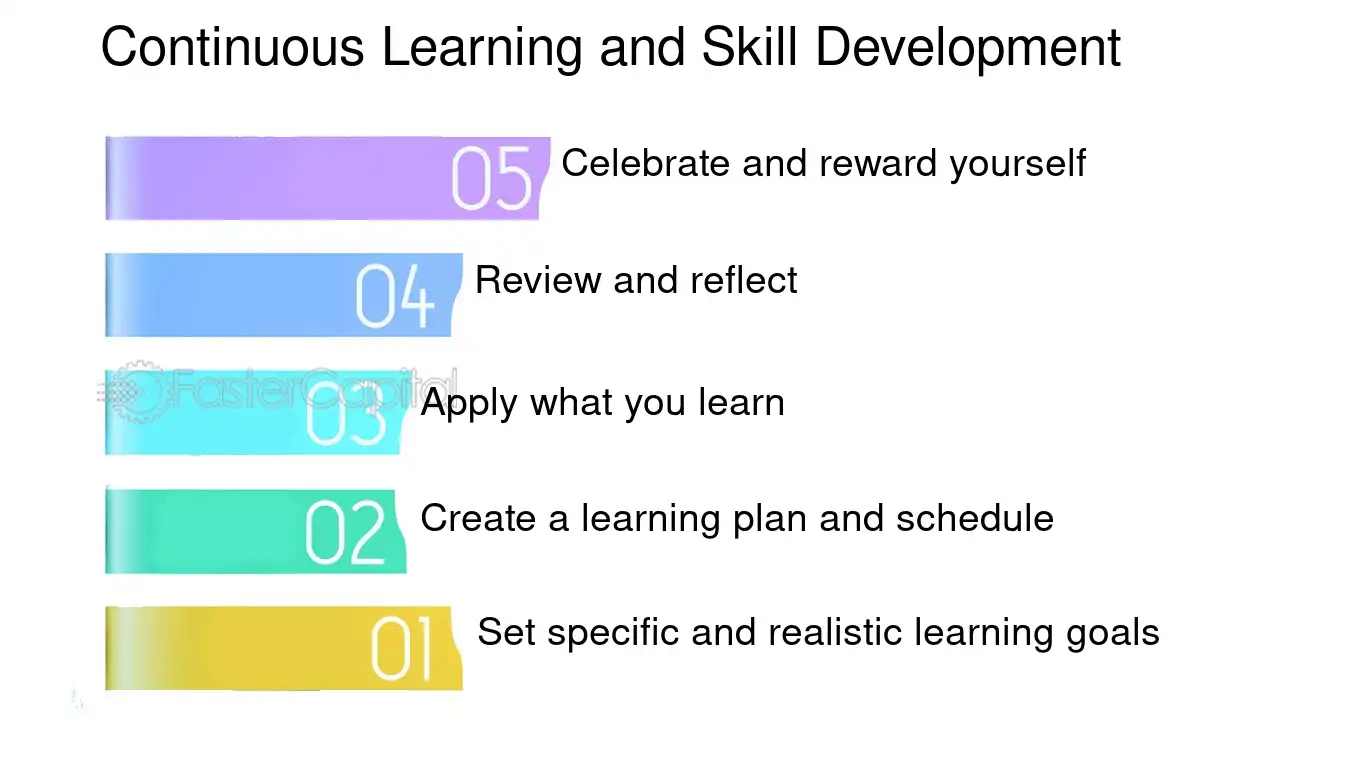 Continuous Learning and Skill Development

05 Celebrate and reward yourself

04 Review and reflect

FasterCapital

03 Apply what you learn

02 Create a learning plan and schedule

01 Set specific and realistic learning goals